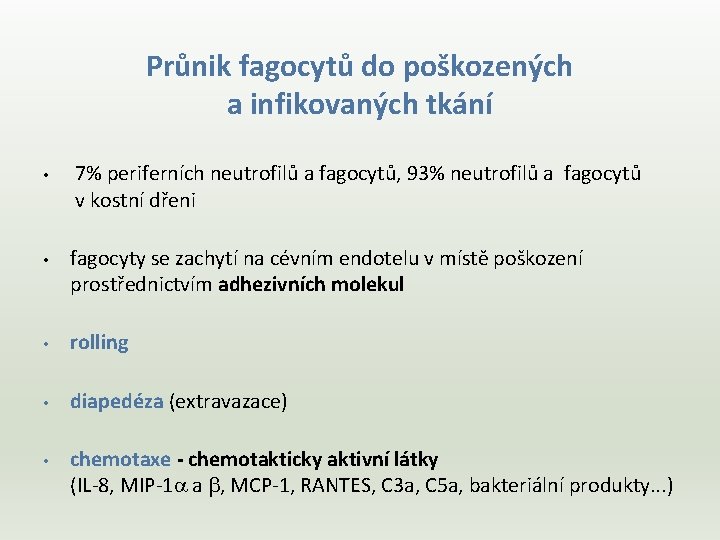 Průnik fagocytů do poškozených a infikovaných tkání

• 7% periferních neutrofilů a fagocytů, 93% neutrofilů a fagocytů v kostní dřeni

• fagocyty se zachytí na cévním endotelu v místě poškození prostřednictvím adhezivních molekul

• rolling

• diapedéza (extravazace)

• chemotaxe - chemotakticky aktivní látky (IL-8, MIP-1$\alpha$ a $\beta$, MCP-1, RANTES, C3a, C5a, bakteriální produkty...)